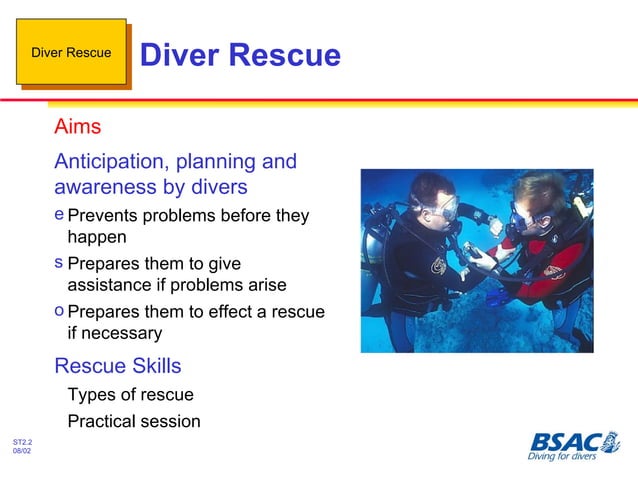 Diver Rescue

Diver Rescue

Aims

Anticipation, planning and awareness by divers

e Prevents problems before they happen

s Prepares them to give assistance if problems arise

o Prepares them to effect a rescue if necessary

Rescue Skills

Types of rescue

Practical session

ST2.2
08/02

BSAC
Diving for divers